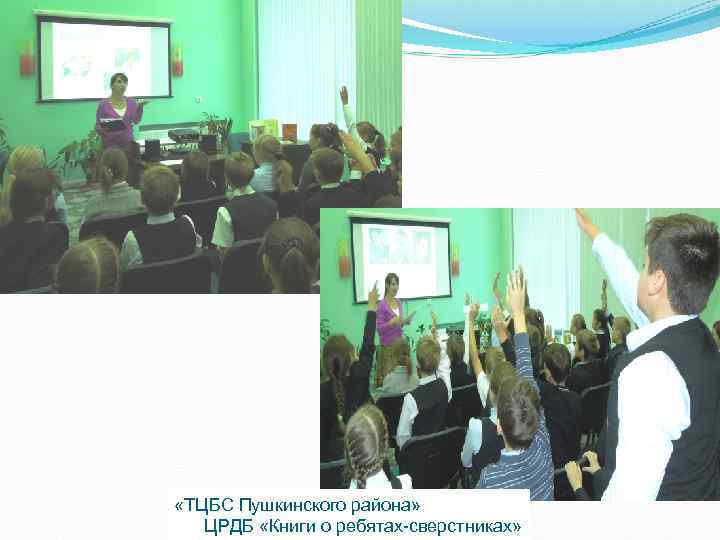 «ТЦБС Пушкинского района»
ЦРДБ «Книги о ребятах-сверстниках»